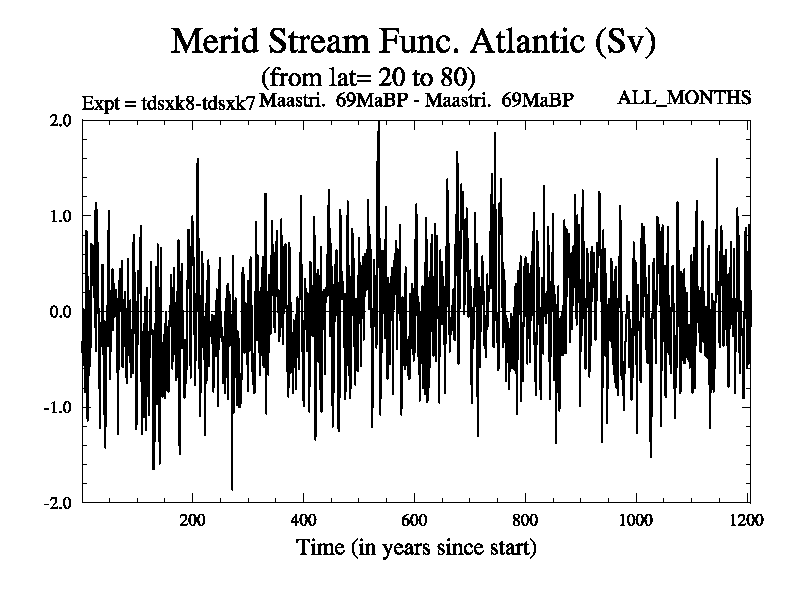 Merid Stream Func. Atlantic (Sv)
(from lat= 20 to 80)
Expt = tdsxk8-tdsxk7 Maastri. 69MaBP - Maastri. 69MaBP
ALL_MONTHS

2.0
1.0
0.0
-1.0
-2.0

200
400
600
800
1000
1200

Time (in years since start)